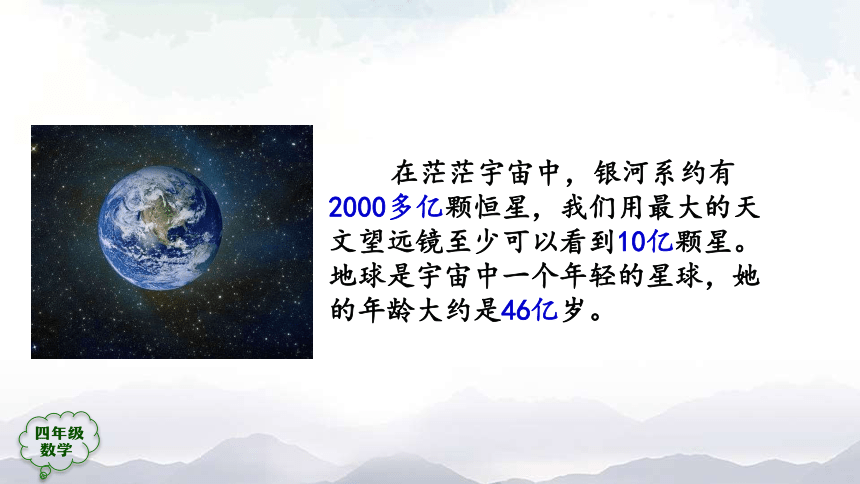 在茫茫宇宙中，银河系约有2000多亿颗恒星，我们用最大的天文望远镜至少可以看到10亿颗星。地球是宇宙中一个年轻的星球，她的年龄大约是46亿岁。

四年级
数学